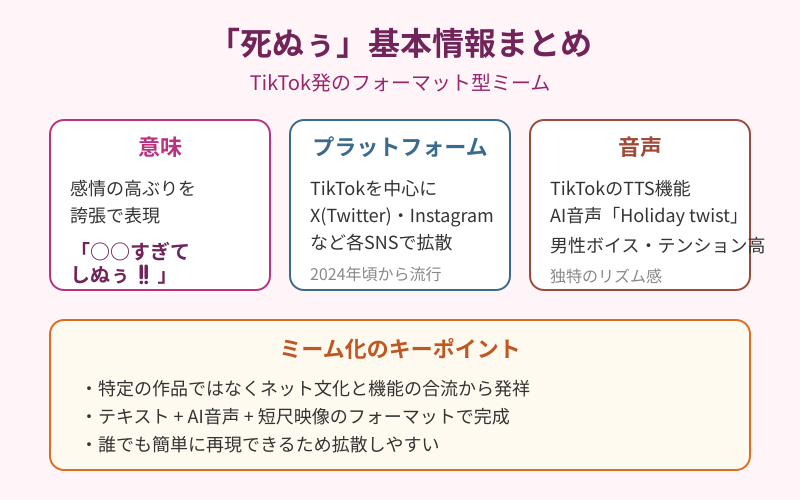 「死ぬぅ」基本情報まとめ

TikTok発のフォーマット型ミーム

意味

感情の高ぶりを誇張で表現

「○○すぎてしぬぅ‼」

プラットフォーム

TikTokを中心に X(Twitter)・Instagram など各SNSで拡散

2024年頃から流行

音声

TikTokのTTS機能 AI音声「Holiday twist」 男性ボイス・テンション高

独特のリズム感

ミーム化のキーポイント

・特定の作品ではなくネット文化と機能の合流から発祥
・テキスト + AI音声 + 短尺映像のフォーマットで完成
・誰でも簡単に再現できるため拡散しやすい